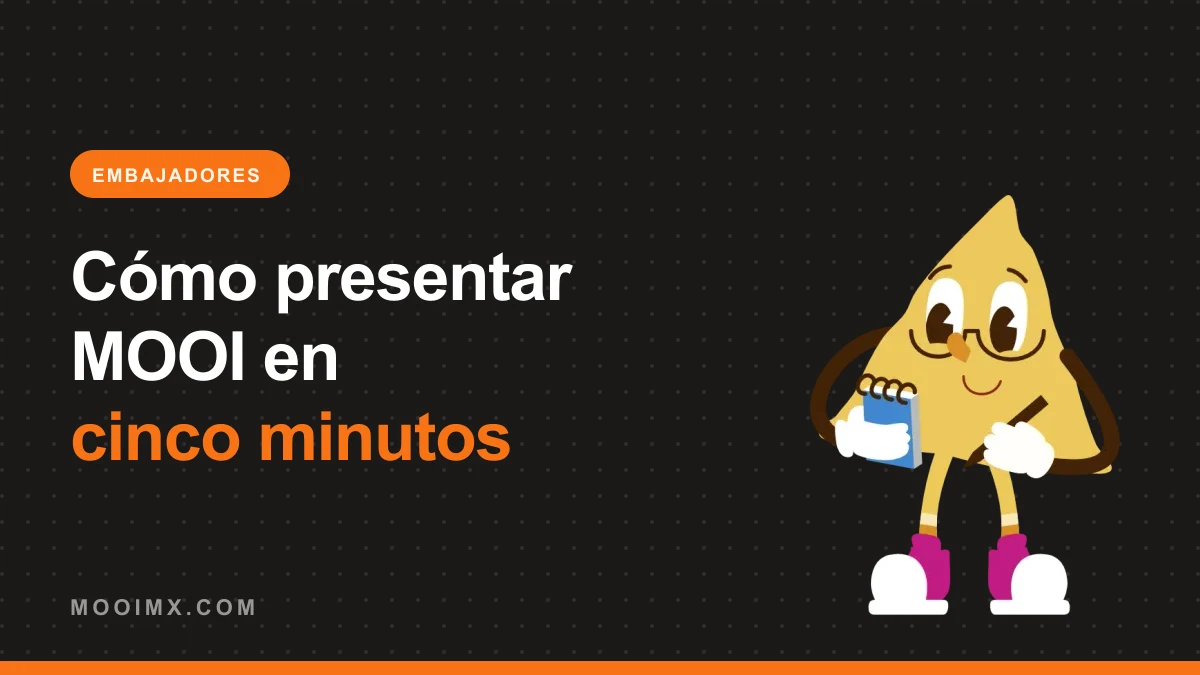 EMBAJADORES

Cómo presentar MOOI en cinco minutos

MOOIMX.COM